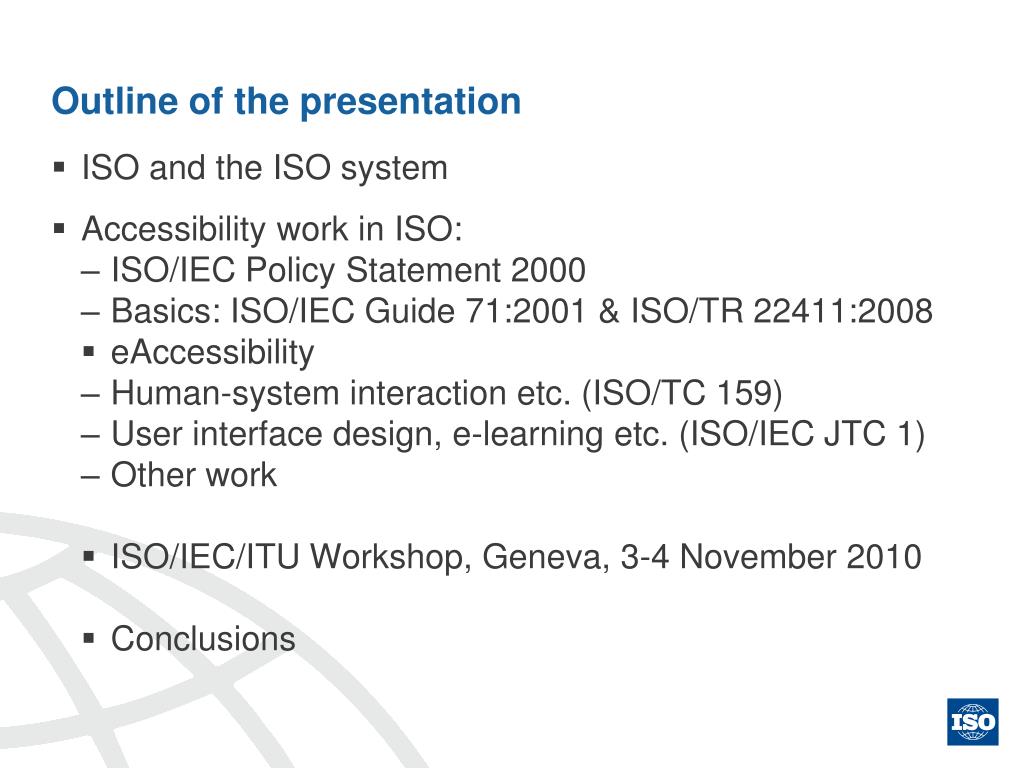 Outline of the presentation

▪ ISO and the ISO system

▪ Accessibility work in ISO:
– ISO/IEC Policy Statement 2000
– Basics: ISO/IEC Guide 71:2001 & ISO/TR 22411:2008
▪ eAccessibility
– Human-system interaction etc. (ISO/TC 159)
– User interface design, e-learning etc. (ISO/IEC JTC 1)
– Other work

▪ ISO/IEC/ITU Workshop, Geneva, 3-4 November 2010

▪ Conclusions

ISO